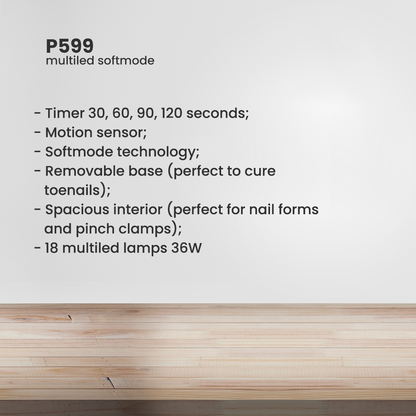 P599
multiled softmode

- Timer 30, 60, 90, 120 seconds;
- Motion sensor;
- Softmode technology;
- Removable base (perfect to cure toenails);
- Spacious interior (perfect for nail forms and pinch clamps);
- 18 multiled lamps 36W